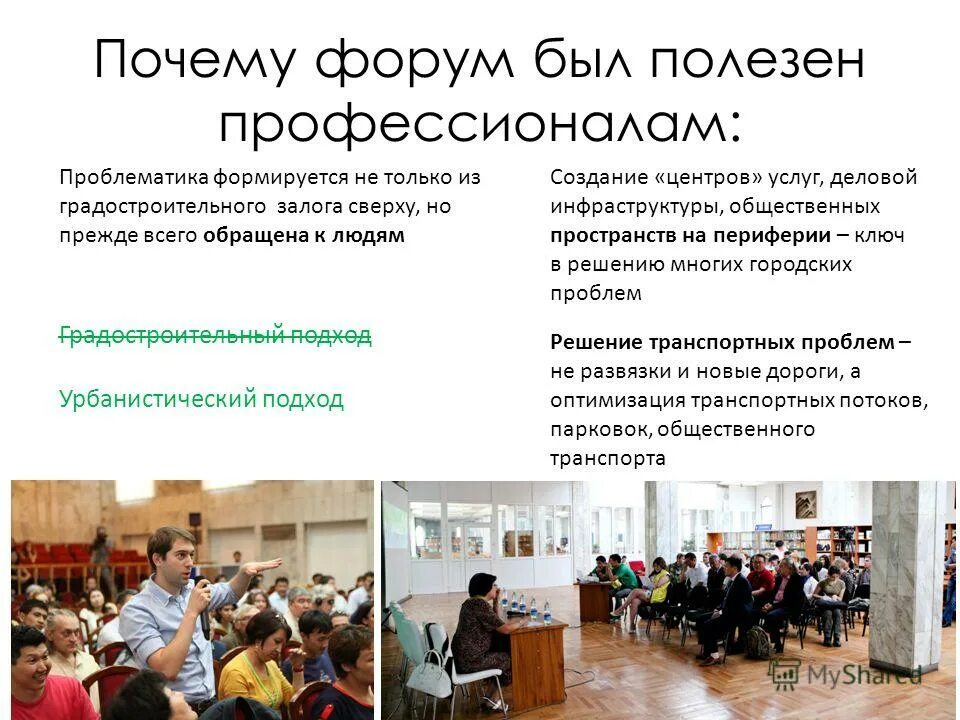 Почему форум был полезен профессионалам:

Проблематика формируется не только из градостроительного залога сверху, но прежде всего обращена к людям

Градостроительный подход

Урбанистический подход

Создание «центров» услуг, деловой инфраструктуры, общественных пространств на периферии – ключ в решению многих городских проблем

Решение транспортных проблем – не развязки и новые дороги, а оптимизация транспортных потоков, парковок, общественного транспорта

MyShared